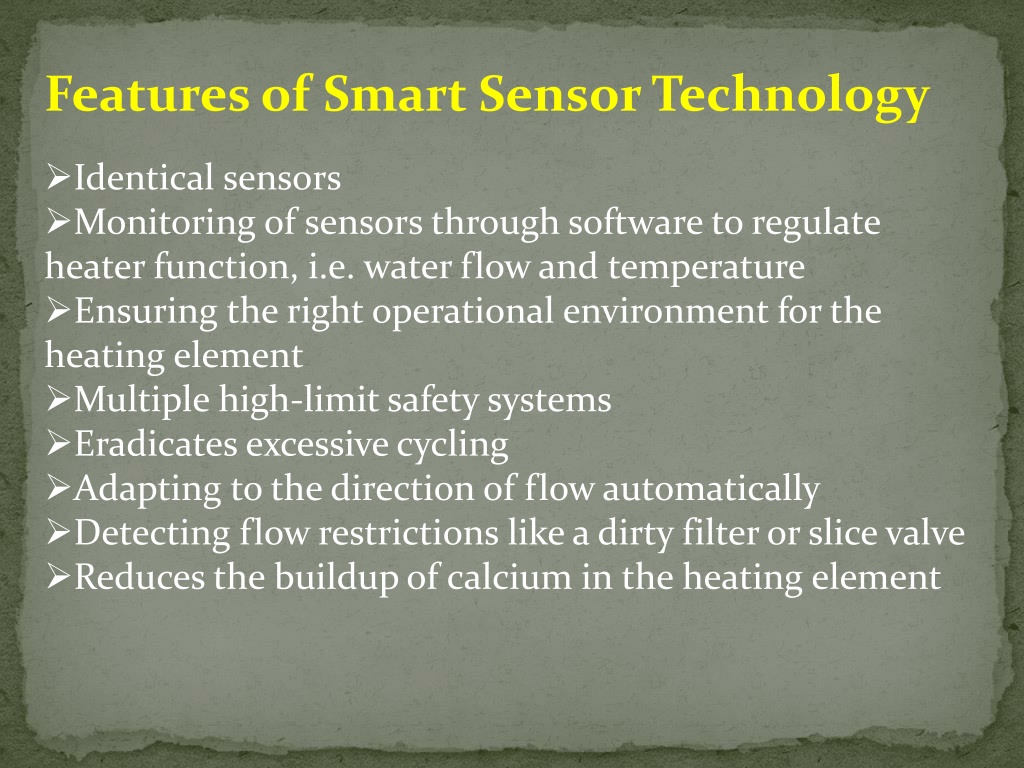 Features of Smart Sensor Technology

➢Identical sensors
➢Monitoring of sensors through software to regulate heater function, i.e. water flow and temperature
➢Ensuring the right operational environment for the heating element
➢Multiple high-limit safety systems
➢Eradicates excessive cycling
➢Adapting to the direction of flow automatically
➢Detecting flow restrictions like a dirty filter or slice valve
➢Reduces the buildup of calcium in the heating element